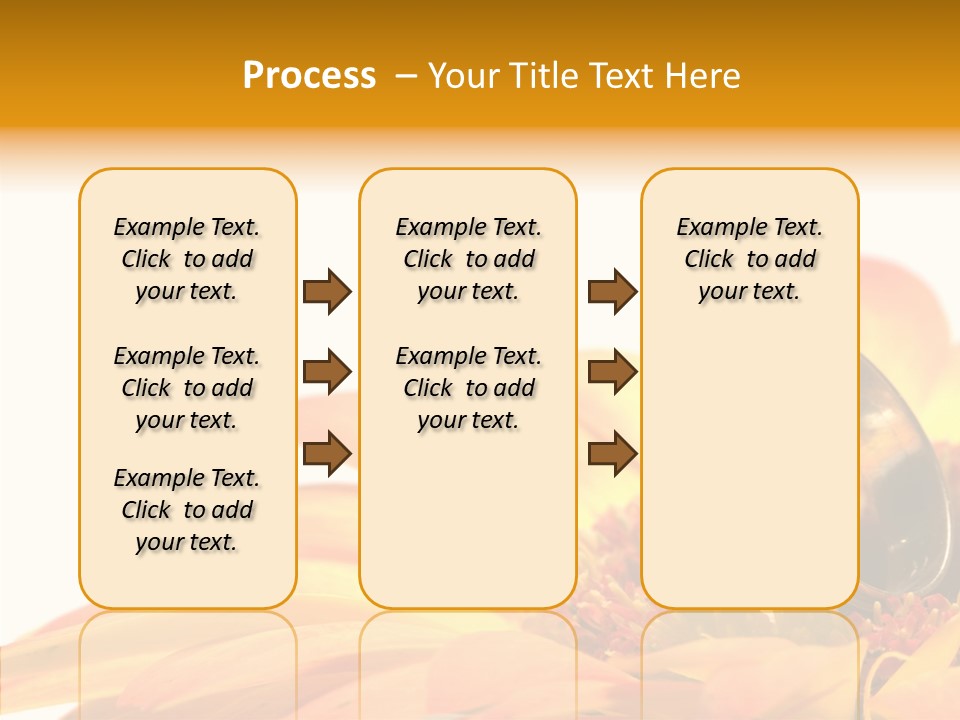 Process – Your Title Text Here

Example Text. Click to add your text.

Example Text. Click to add your text.

Example Text. Click to add your text.

Example Text. Click to add your text.

Example Text. Click to add your text.

Example Text. Click to add your text.